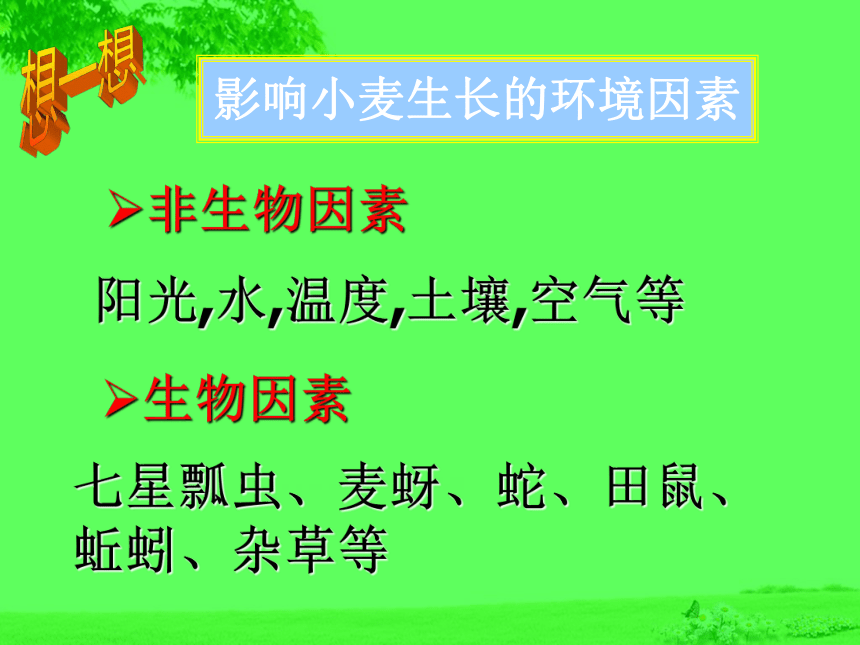 想一想

影响小麦生长的环境因素

➢非生物因素

阳光,水,温度,土壤,空气等

➢生物因素

七星瓢虫、麦蚜、蛇、田鼠、蚯蚓、杂草等